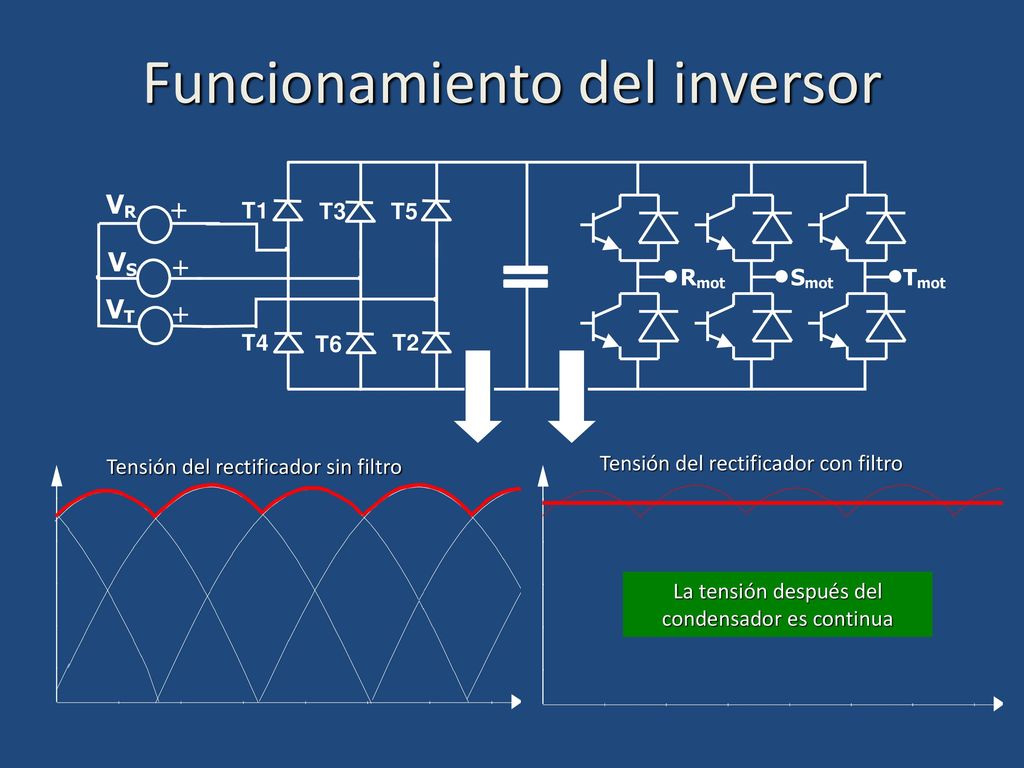 Funcionamiento del inversor

$V_R$ +

$V_S$ +

$V_T$ +

T1 T3 T5

T4 T6 T2

$R_{mot}$ $S_{mot}$ $T_{mot}$

Tensión del rectificador sin filtro

Tensión del rectificador con filtro

La tensión después del condensador es continua